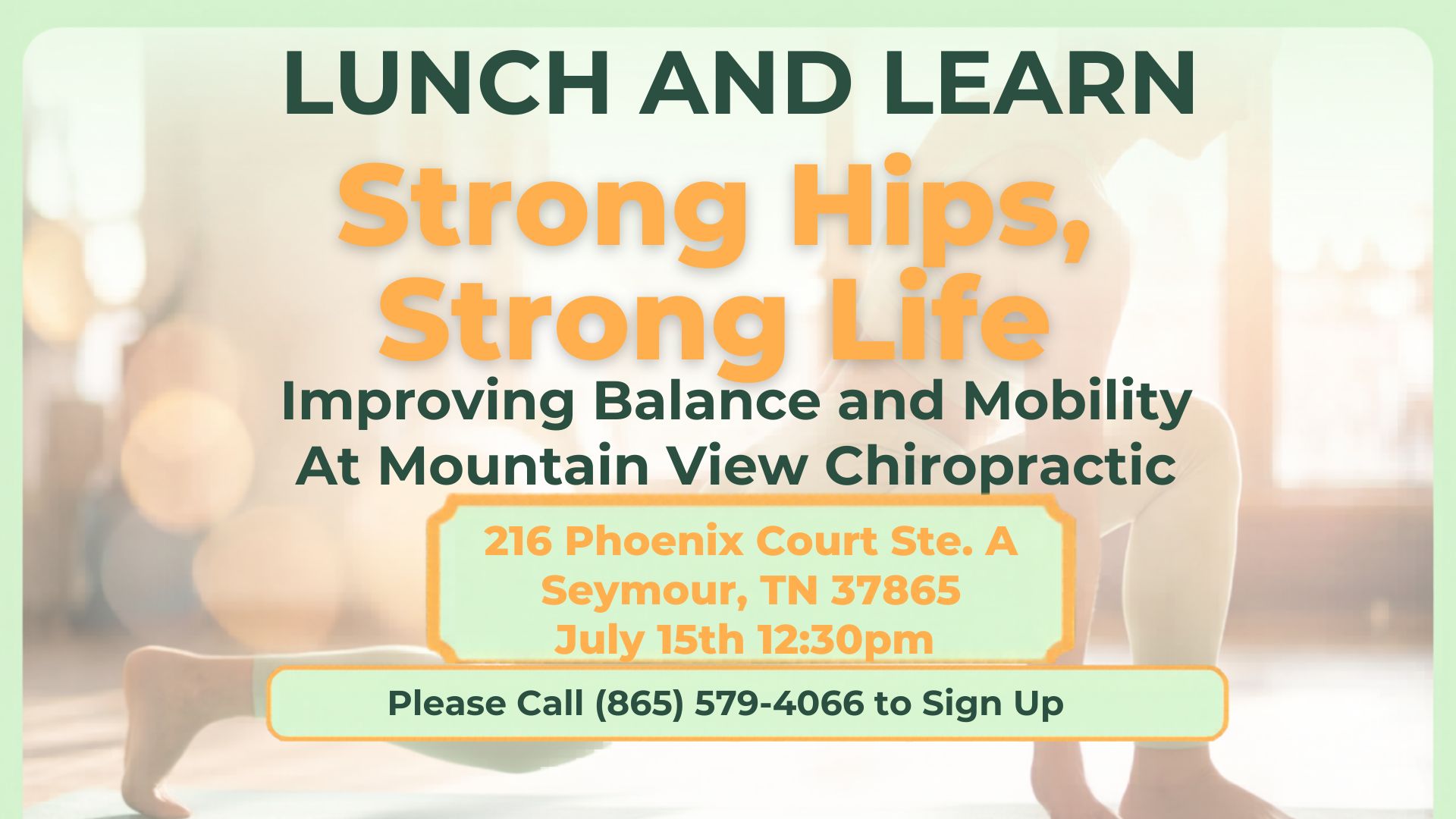 LUNCH AND LEARN

Strong Hips, Strong Life

Improving Balance and Mobility At Mountain View Chiropractic

216 Phoenix Court Ste. A
Seymour, TN 37865
July 15th 12:30pm

Please Call (865) 579-4066 to Sign Up